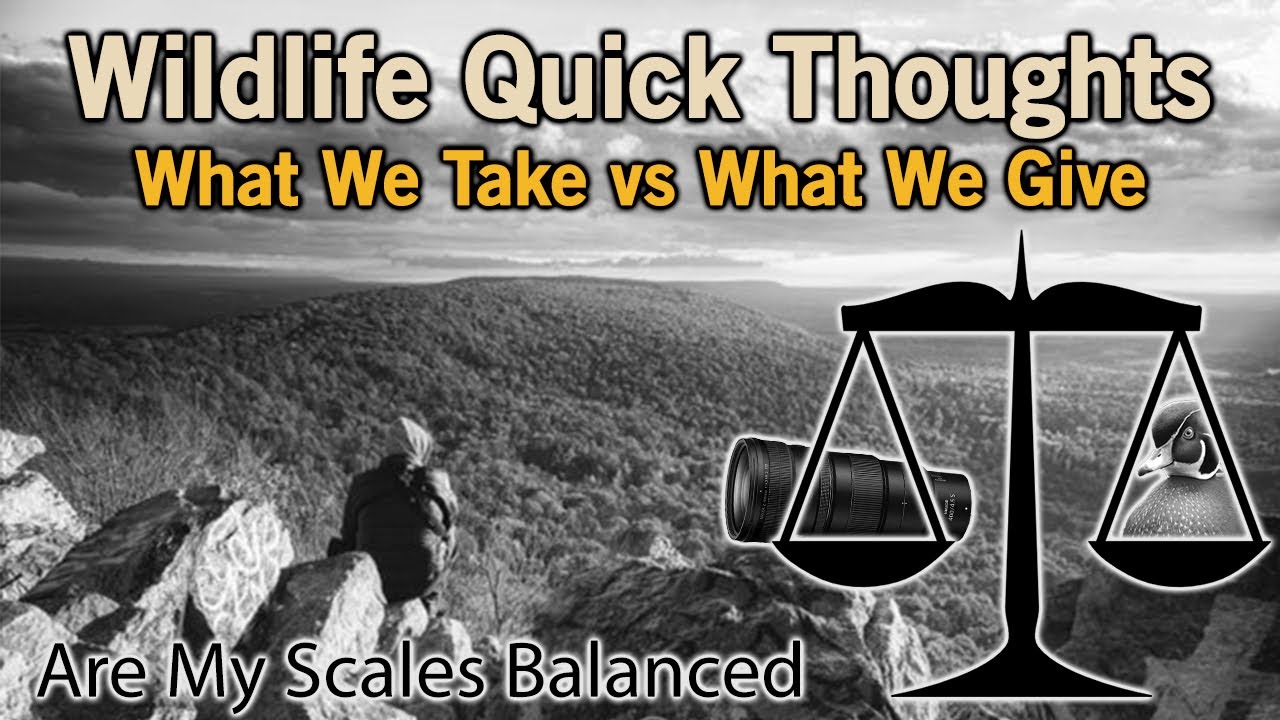 Wildlife Quick Thoughts
What We Take vs What We Give

Are My Scales Balanced